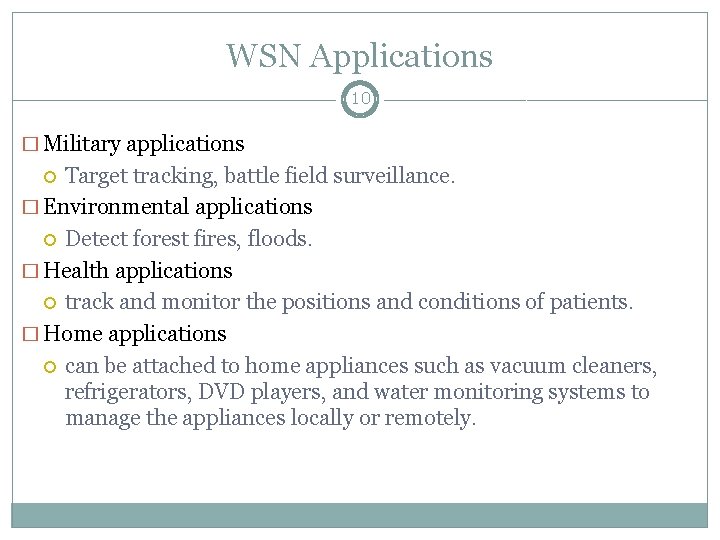 WSN Applications

10

Military applications
Target tracking, battle field surveillance.
Environmental applications
Detect forest fires, floods.
Health applications
track and monitor the positions and conditions of patients.
Home applications
can be attached to home appliances such as vacuum cleaners, refrigerators, DVD players, and water monitoring systems to manage the appliances locally or remotely.